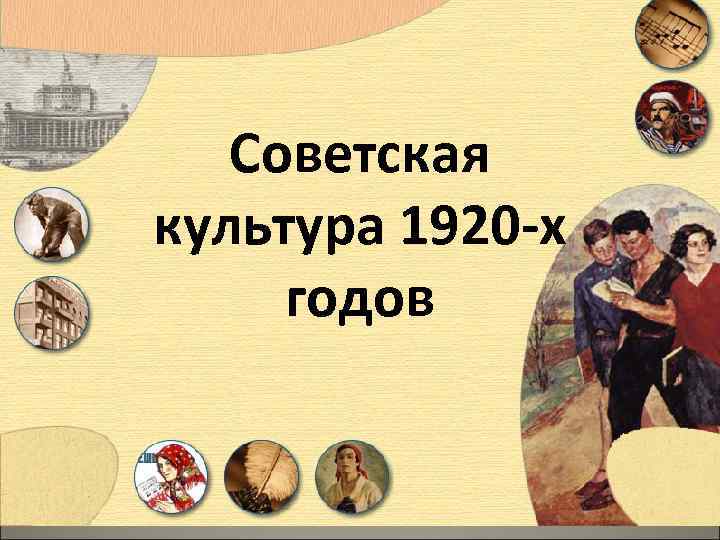 Советская культура 1920-х годов